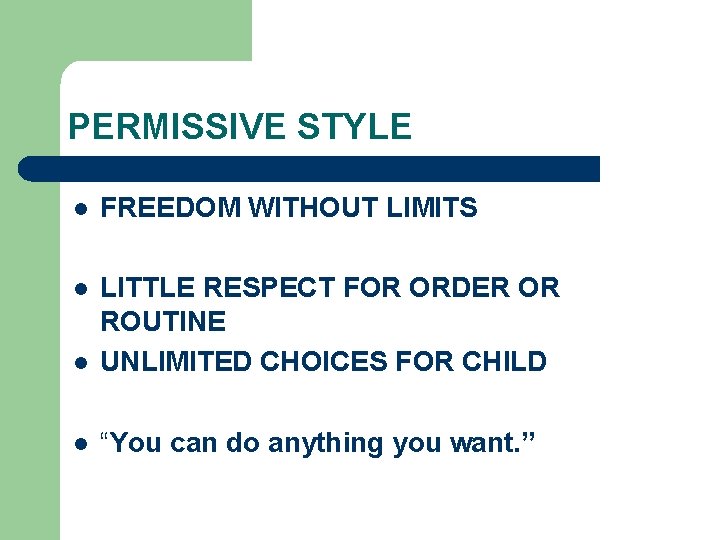 PERMISSIVE STYLE

- FREEDOM WITHOUT LIMITS

- LITTLE RESPECT FOR ORDER OR ROUTINE
- UNLIMITED CHOICES FOR CHILD

- “You can do anything you want.”